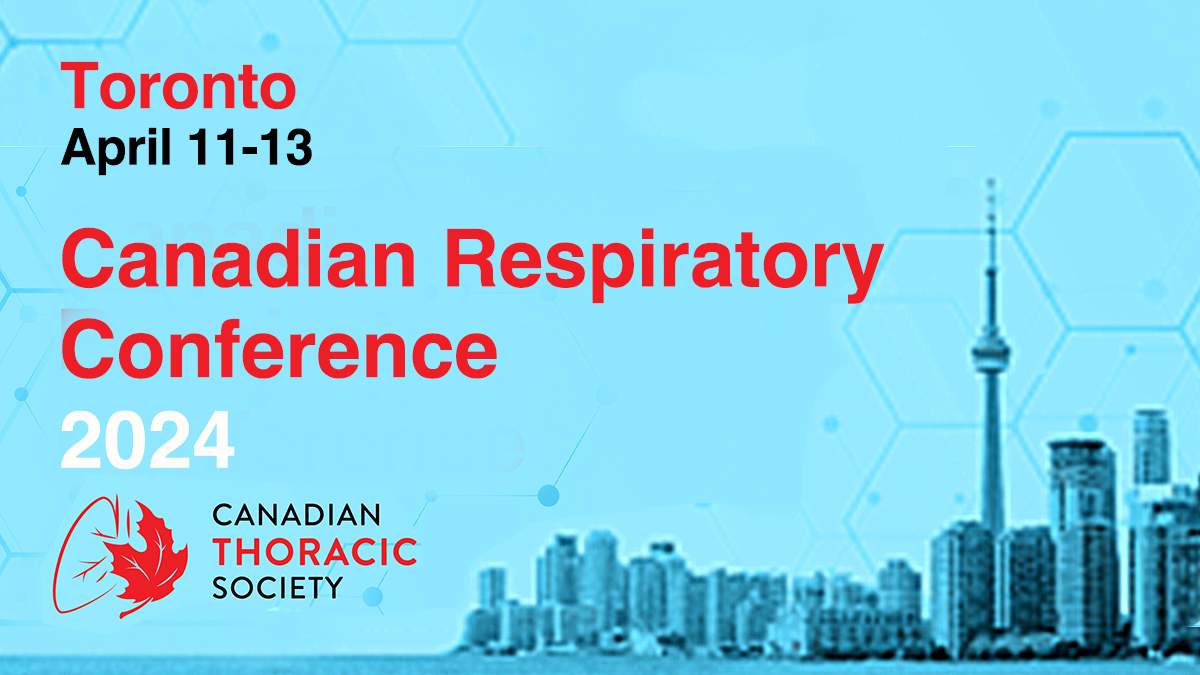 Toronto
April 11-13

Canadian Respiratory Conference
2024

CANADIAN
THORACIC
SOCIETY